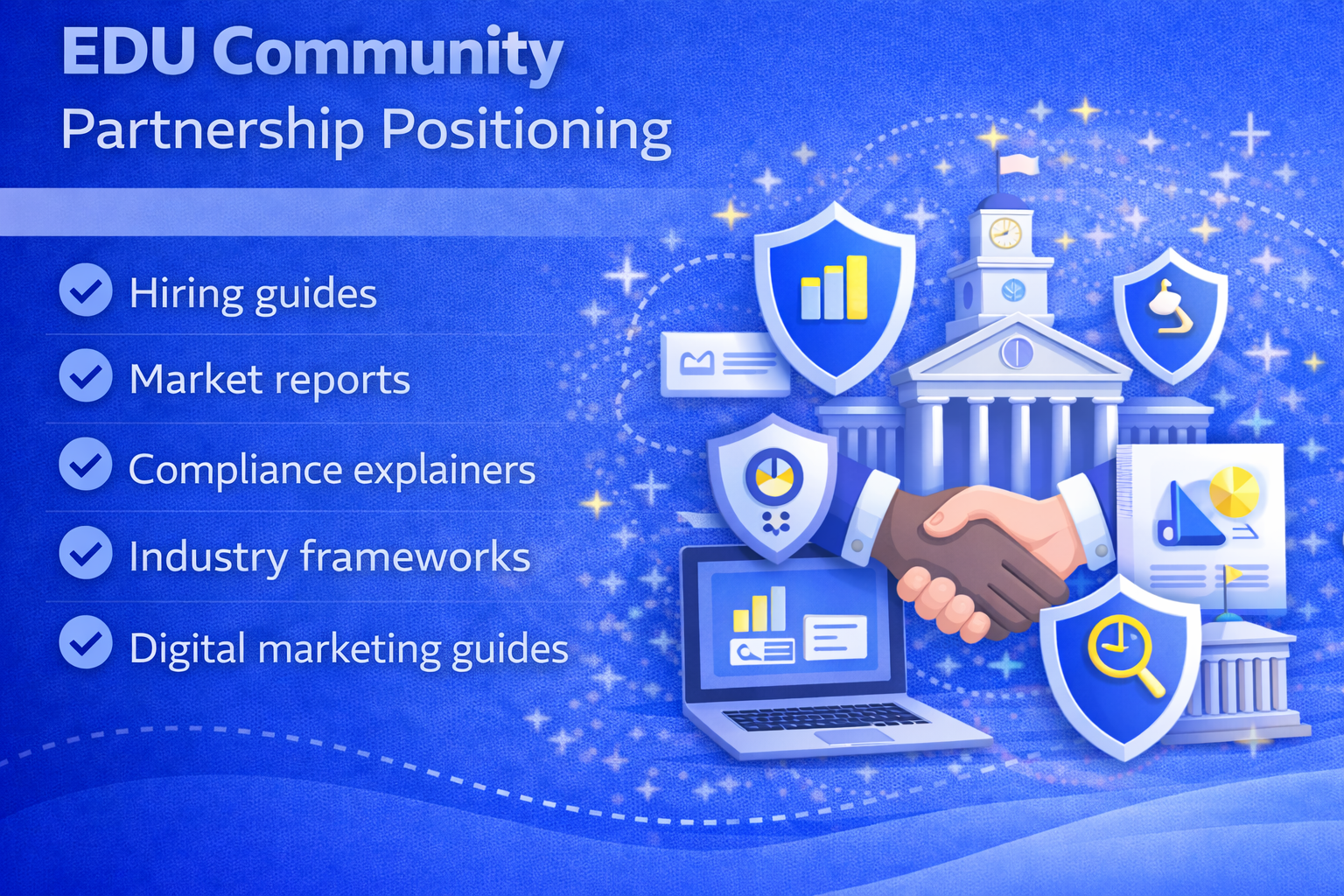 EDU Community
Partnership Positioning

Hiring guides

Market reports

Compliance explainers

Industry frameworks

Digital marketing guides